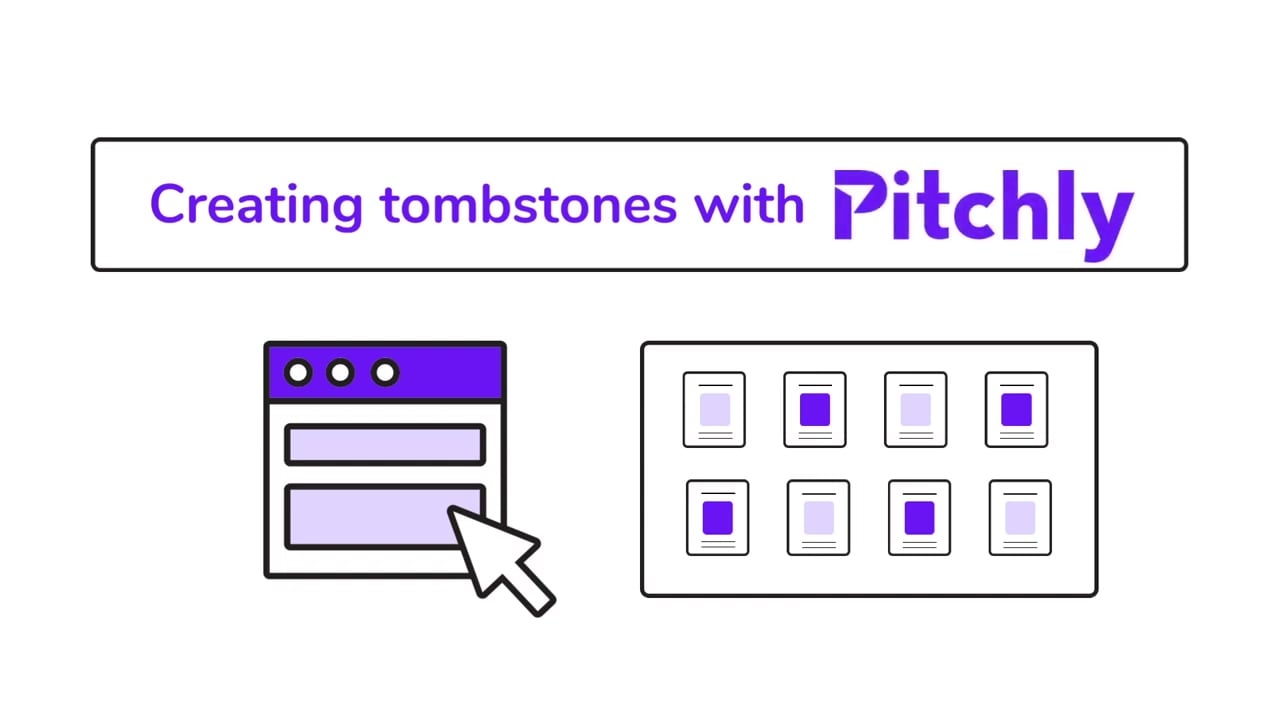 Creating tombstones with Pitchly